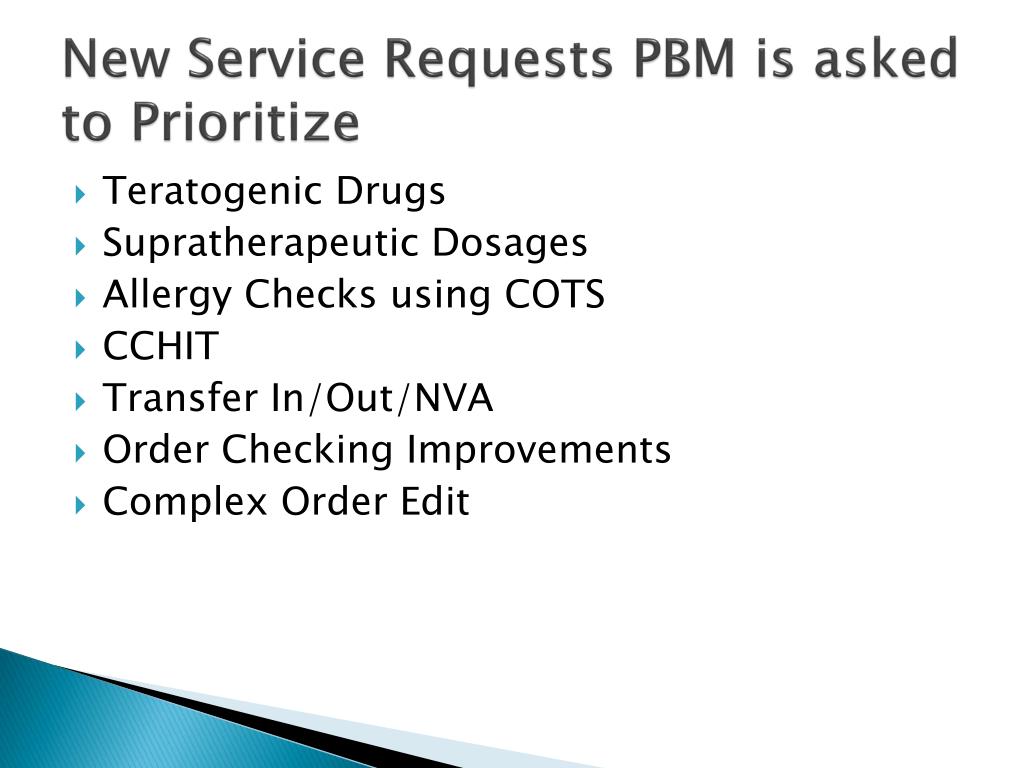 New Service Requests PBM is asked to Prioritize

Teratogenic Drugs
Supratherapeutic Dosages
Allergy Checks using COTS
CCHIT
Transfer In/Out/NVA
Order Checking Improvements
Complex Order Edit